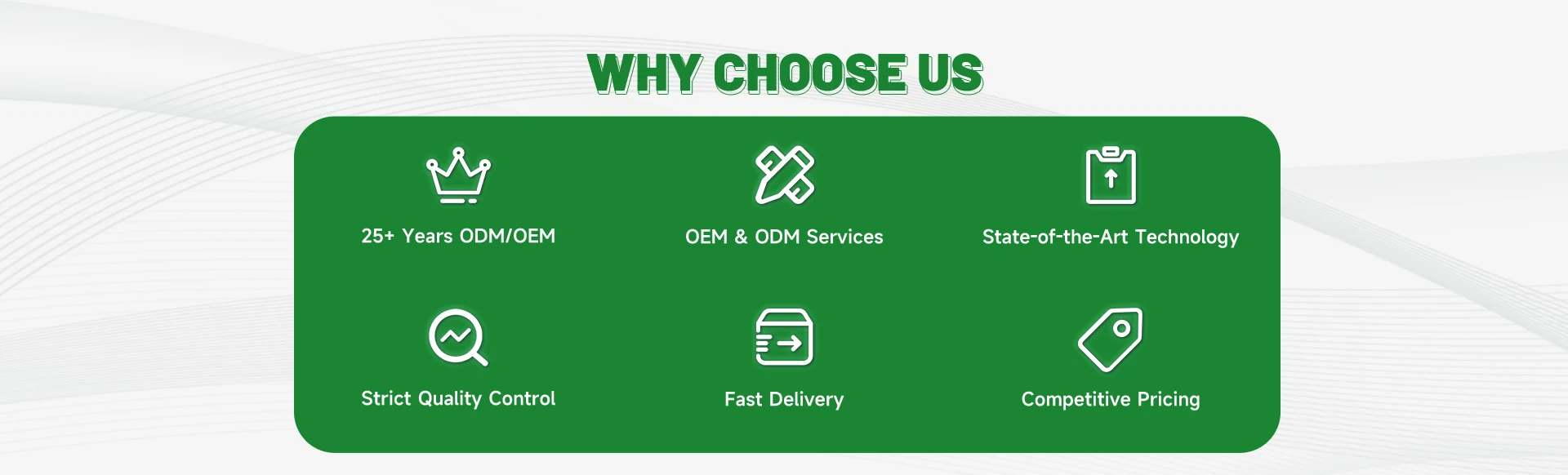 WHY CHOOSE US

25+ Years ODM/OEM

OEM & ODM Services

State-of-the-Art Technology

Strict Quality Control

Fast Delivery

Competitive Pricing